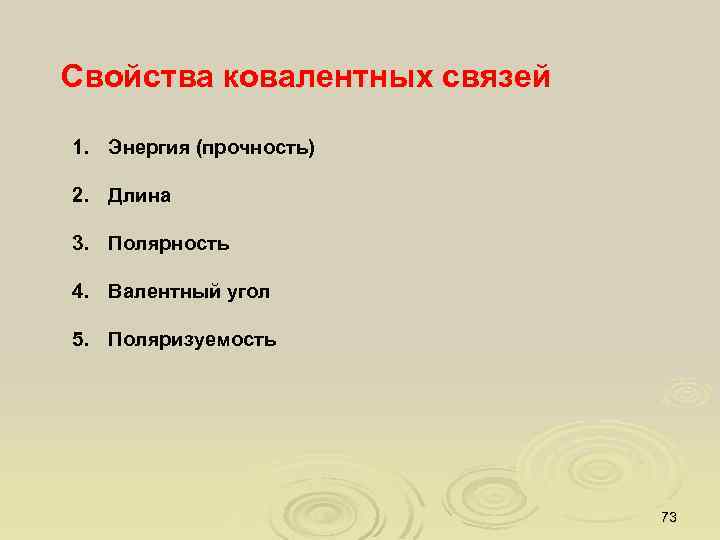 Свойства ковалентных связей

1. Энергия (прочность)

2. Длина

3. Полярность

4. Валентный угол

5. Поляризуемость

73